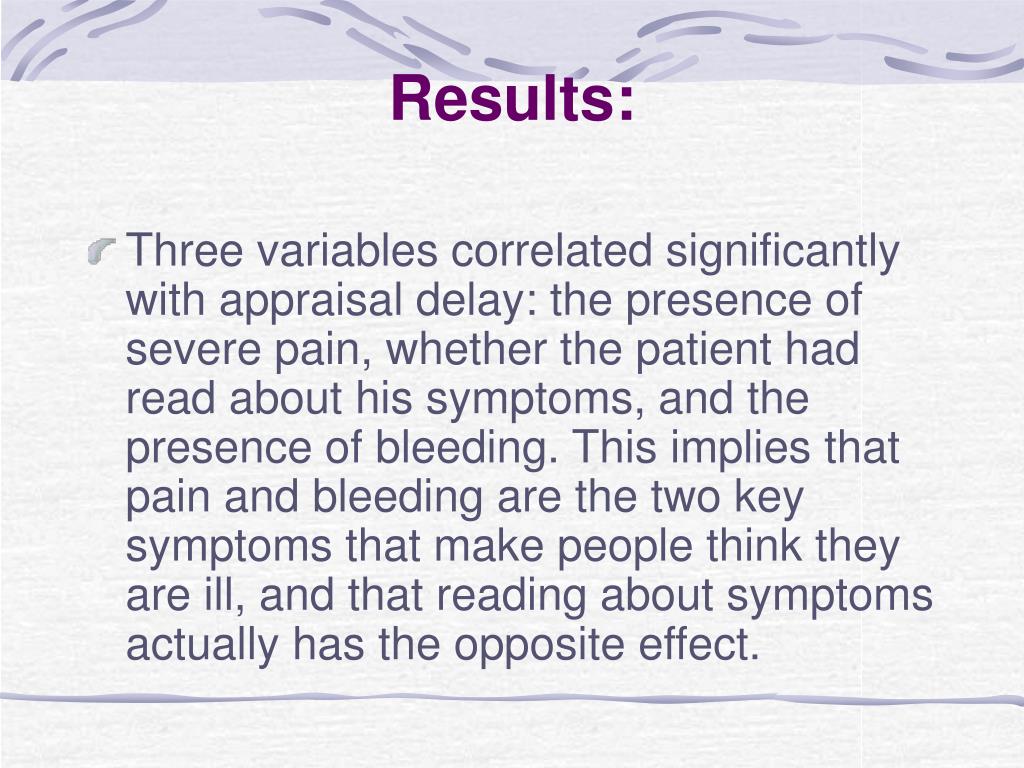 Results:

Three variables correlated significantly with appraisal delay: the presence of severe pain, whether the patient had read about his symptoms, and the presence of bleeding. This implies that pain and bleeding are the two key symptoms that make people think they are ill, and that reading about symptoms actually has the opposite effect.